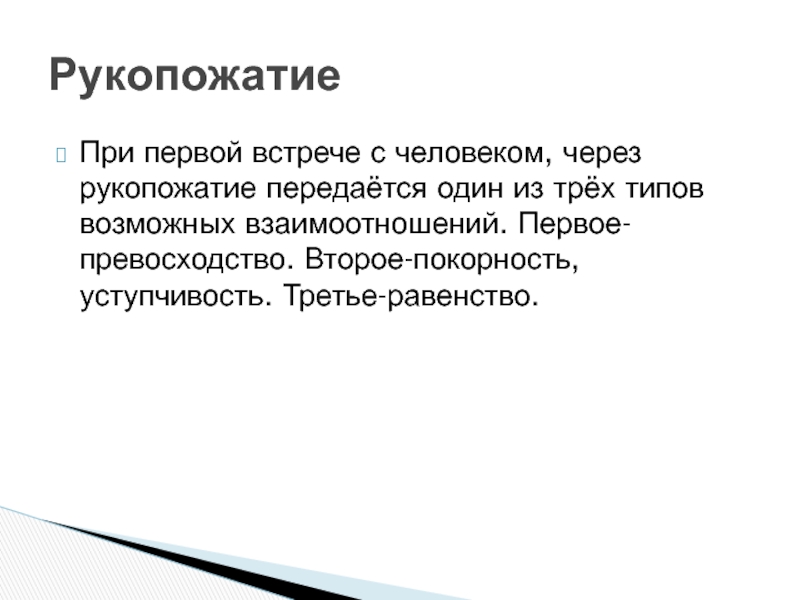 Рукопожатие

При первой встрече с человеком, через рукопожатие передаётся один из трёх типов возможных взаимоотношений. Первое-превосходство. Второе-покорность, уступчивость. Третье-равенство.